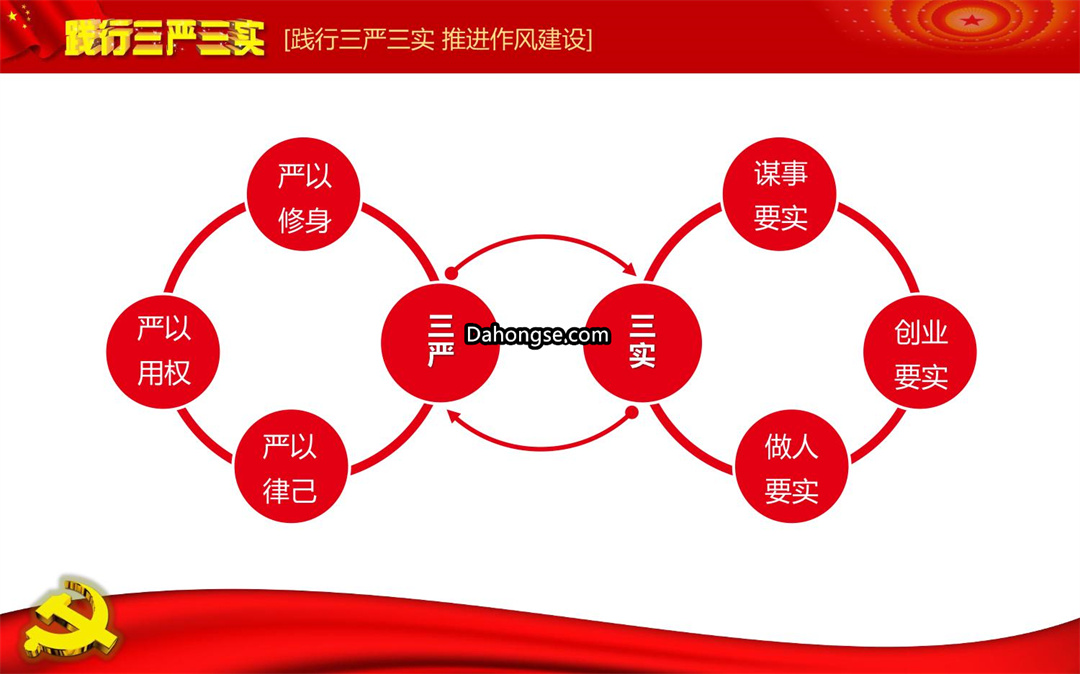 践行三严三实 [践行三严三实 推进作风建设]

严以修身

严以用权

严以律己

三严

Dahongse.com

三实

谋事要实

创业要实

做人要实